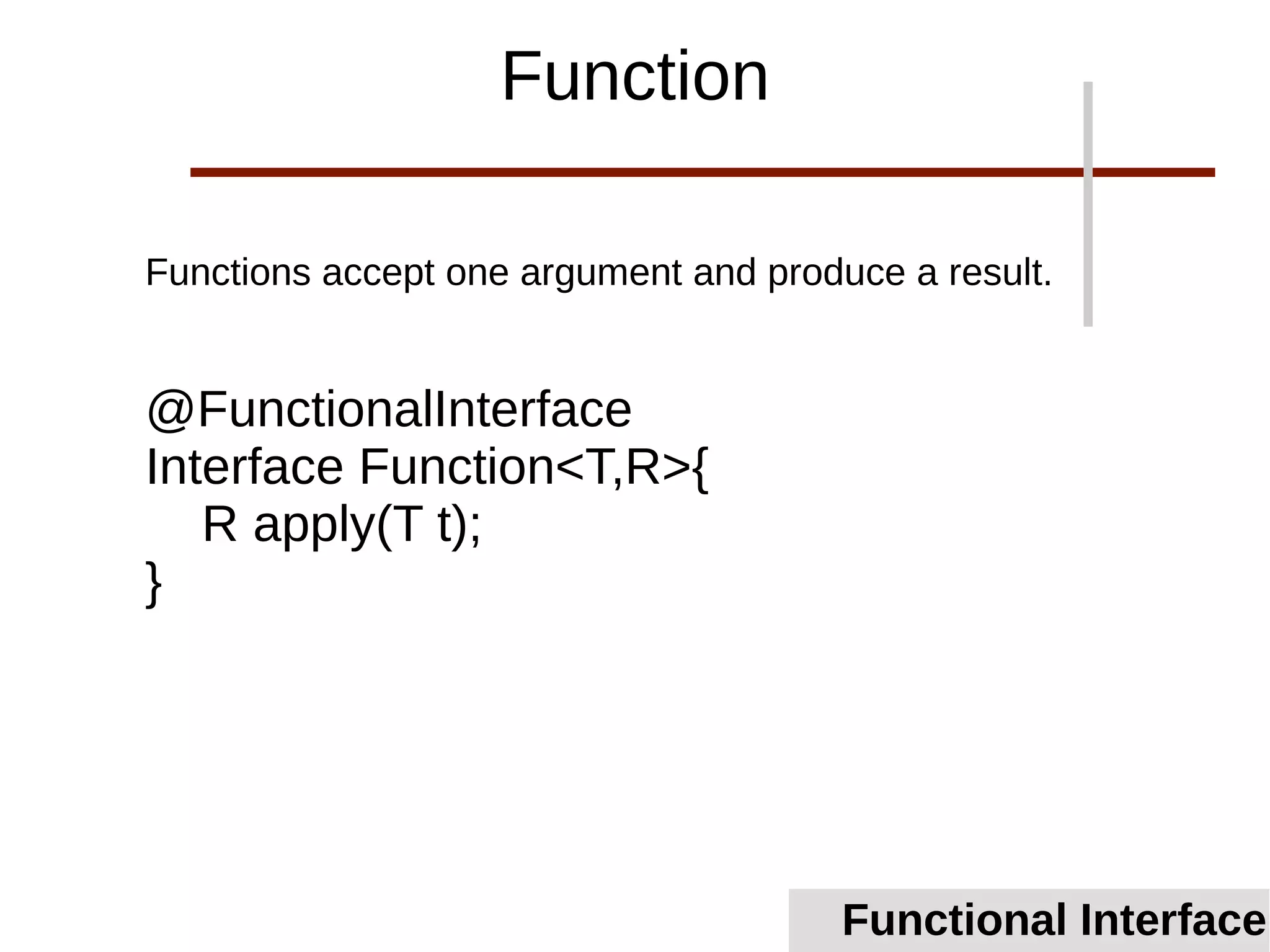 Function

Functions accept one argument and produce a result.

@FunctionalInterface
Interface Function<T,R>{
    R apply(T t);
}

Functional Interface